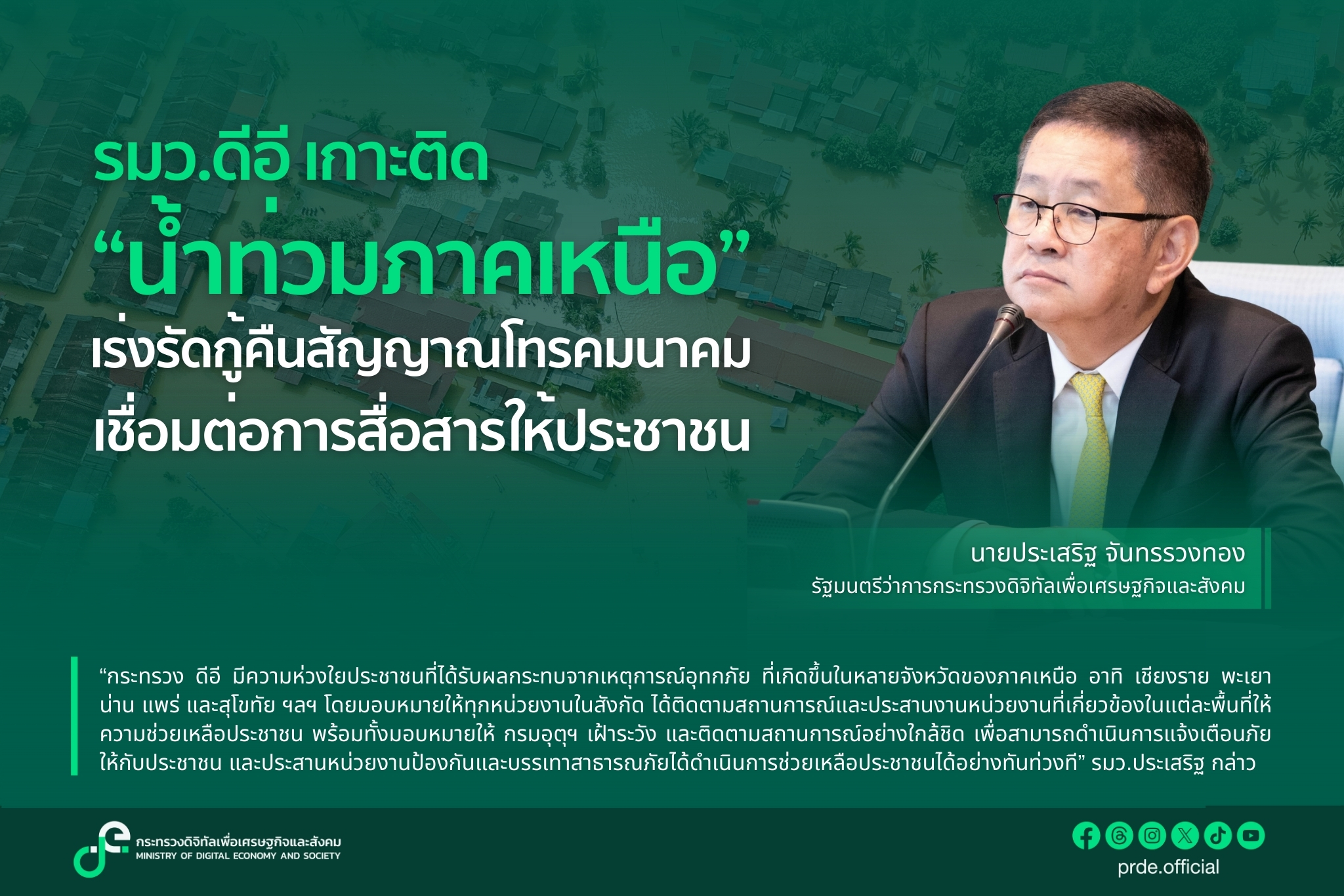 รมว.ดีอี เกาะติด
“น้ำท่วมภาคเหนือ”
เร่งรัดกู้คืนสัญญาณโทรคมนาคม
เชื่อมต่อการสื่อสารให้ประชาชน

นายประเสริฐ จันทรรวงทอง
รัฐมนตรีว่าการกระทรวงดิจิทัลเพื่อเศรษฐกิจและสังคม

“กระทรวง ดีอี มีความห่วงใยประชาชนที่ได้รับผลกระทบจากเหตุการณ์อุทกภัย ที่เกิดขึ้นในหลายจังหวัดของภาคเหนือ อาทิ เชียงราย พะเยา น่าน แพร่ และสุโขทัย ฯลฯ โดยมอบหมายให้ทุกหน่วยงานในสังกัด ได้ติดตามสถานการณ์และประสานงานหน่วยงานที่เกี่ยวข้องในแต่ละพื้นที่ให้ความช่วยเหลือประชาชน พร้อมทั้งมอบหมายให้ กรมอุตุฯ เฝ้าระวัง และติดตามสถานการณ์อย่างใกล้ชิด เพื่อสามารถดำเนินการแจ้งเตือนภัยให้กับประชาชน และประสานหน่วยงานป้องกันและบรรเทาสาธารณภัยได้ดำเนินการช่วยเหลือประชาชนได้อย่างทันท่วงที” รมว.ประเสริฐ กล่าว

กระทรวงดิจิทัลเพื่อเศรษฐกิจและสังคม
MINISTRY OF DIGITAL ECONOMY AND SOCIETY

prde.official